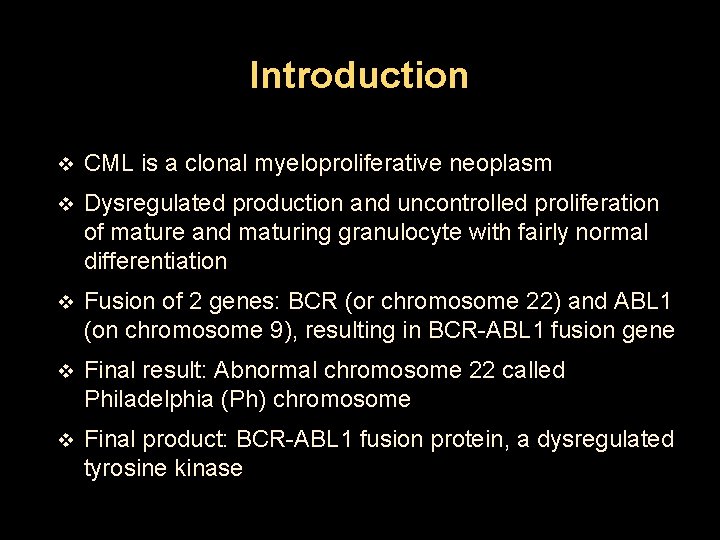 Introduction

❖ CML is a clonal myeloproliferative neoplasm

❖ Dysregulated production and uncontrolled proliferation of mature and maturing granulocyte with fairly normal differentiation

❖ Fusion of 2 genes: BCR (or chromosome 22) and ABL1 (on chromosome 9), resulting in BCR-ABL1 fusion gene

❖ Final result: Abnormal chromosome 22 called Philadelphia (Ph) chromosome

❖ Final product: BCR-ABL1 fusion protein, a dysregulated tyrosine kinase